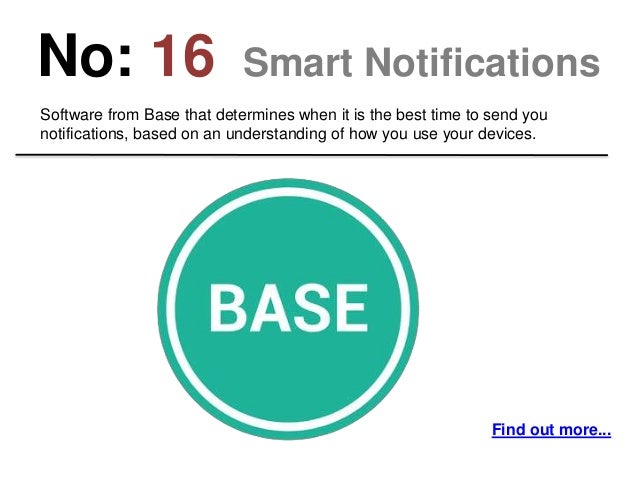 No: 16 Smart Notifications

Software from Base that determines when it is the best time to send you notifications, based on an understanding of how you use your devices.

BASE

Find out more...